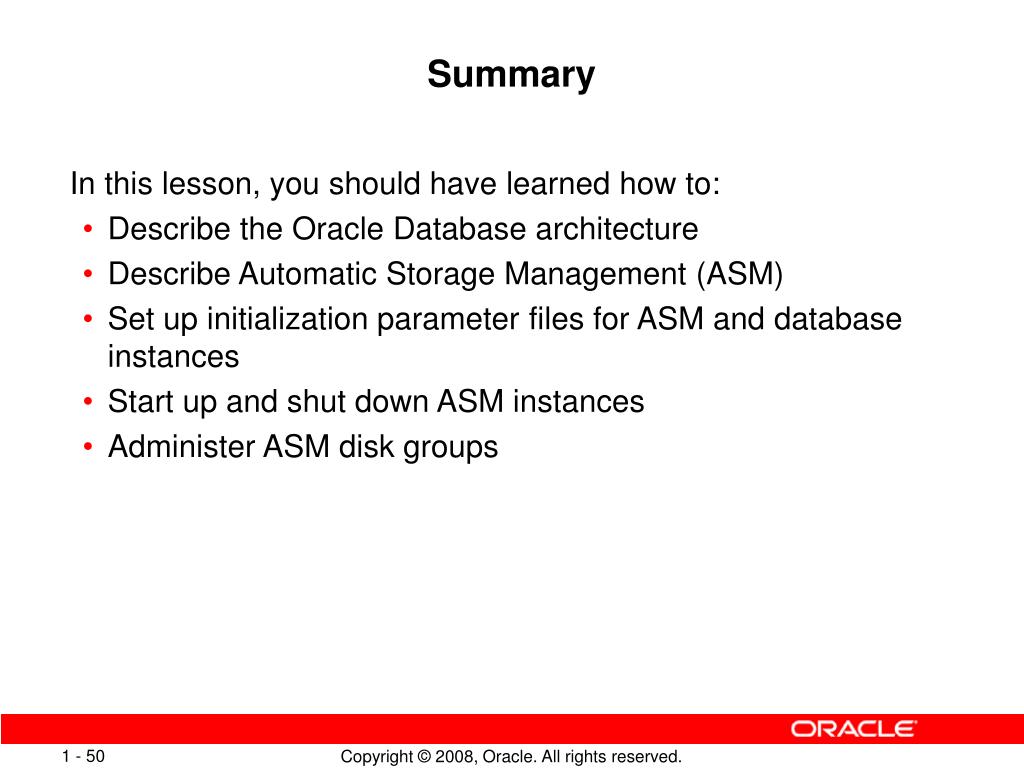 Summary

In this lesson, you should have learned how to:
• Describe the Oracle Database architecture
• Describe Automatic Storage Management (ASM)
• Set up initialization parameter files for ASM and database instances
• Start up and shut down ASM instances
• Administer ASM disk groups

ORACLE

1 - 50

Copyright © 2008, Oracle. All rights reserved.